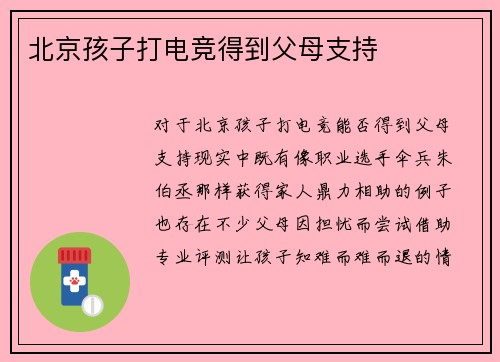 北京孩子打电竞得到父母支持

对于北京孩子打电竞能否得到父母支持现实中既有像职业选手伞兵朱伯丞那样获得家人鼎力相助的例子也存在不少父母因担忧而尝试借助专业评测让孩子知难而难而退的情